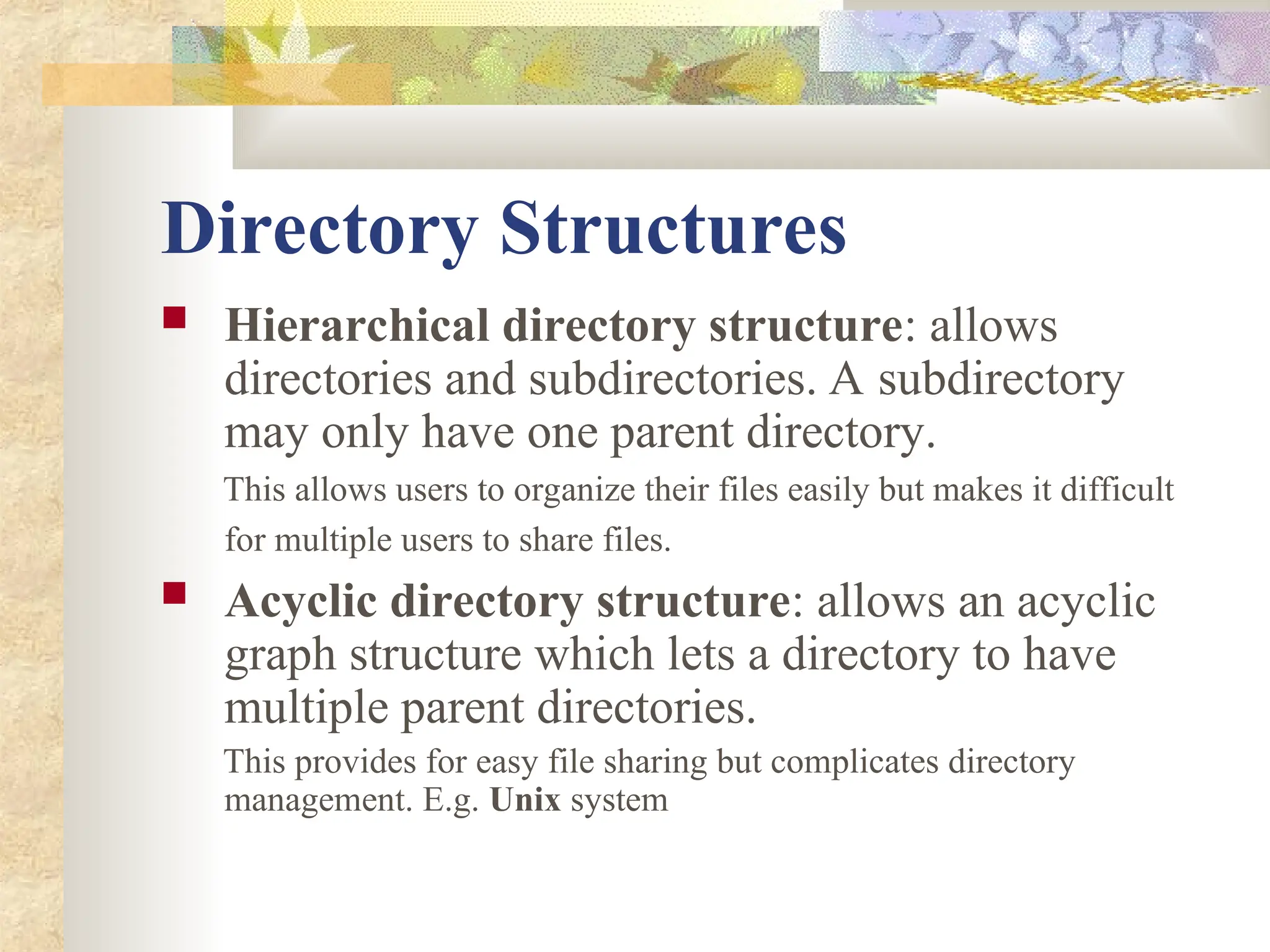 Directory Structures

Hierarchical directory structure: allows directories and subdirectories. A subdirectory may only have one parent directory.

This allows users to organize their files easily but makes it difficult for multiple users to share files.

Acyclic directory structure: allows an acyclic graph structure which lets a directory to have multiple parent directories.

This provides for easy file sharing but complicates directory management. E.g. Unix system